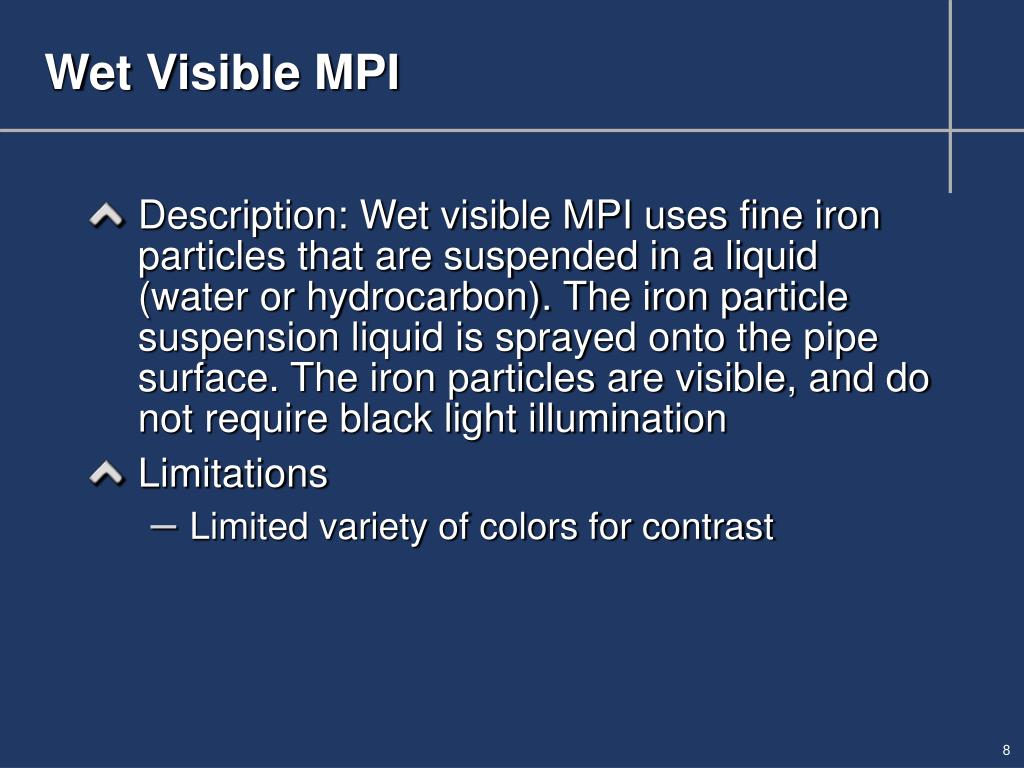 Wet Visible MPI

Description: Wet visible MPI uses fine iron particles that are suspended in a liquid (water or hydrocarbon). The iron particle suspension liquid is sprayed onto the pipe surface. The iron particles are visible, and do not require black light illumination

Limitations

– Limited variety of colors for contrast

8